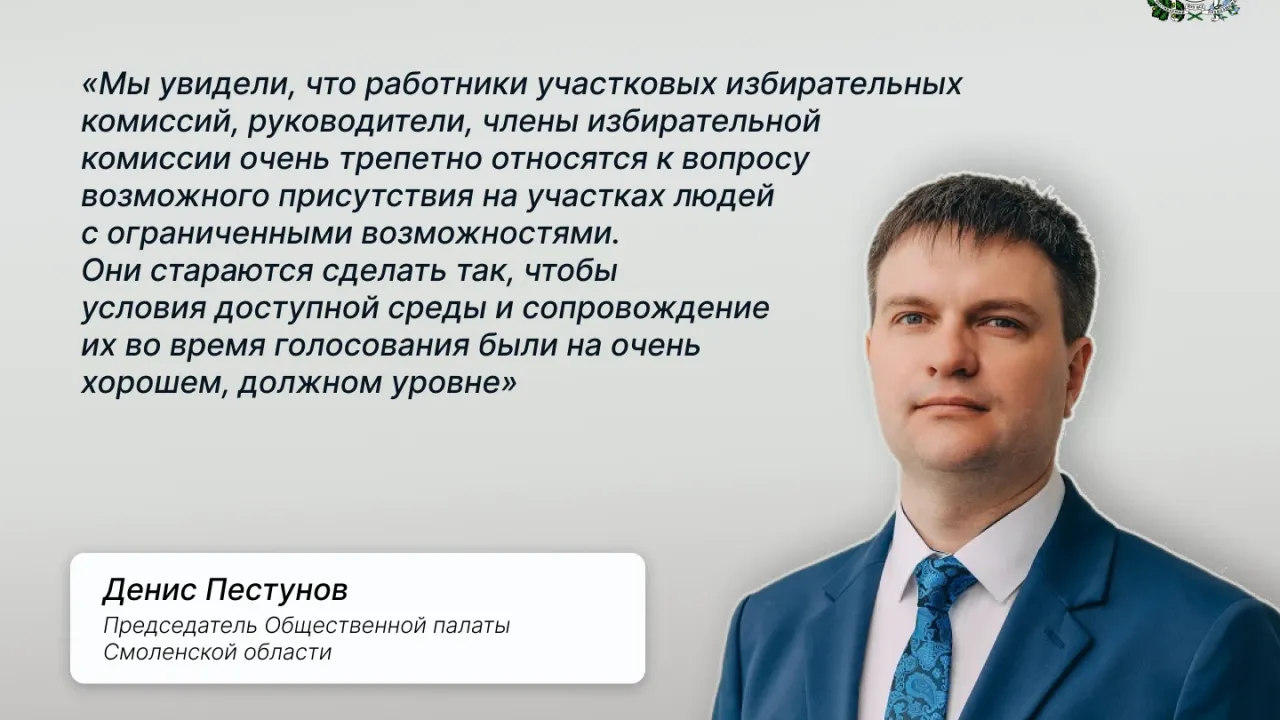 «Мы увидели, что работники участковых избирательных комиссий, руководители, члены избирательной комиссии очень трепетно относятся к вопросу возможного присутствия на участках людей с ограниченными возможностями. Они стараются сделать так, чтобы условия доступной среды и сопровождение их во время голосования были на очень хорошем, должном уровне»

Денис Пестунов

Председатель Общественной палаты Смоленской области